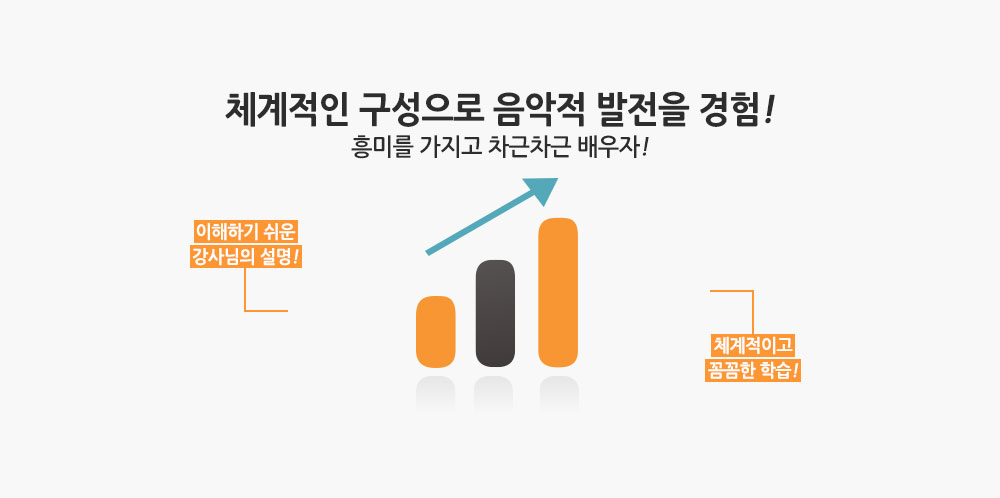 체계적인 구성으로 음악적 발전을 경험!
흥미를 가지고 차근차근 배우자!

이해하기 쉬운
강사님의 설명!

체계적이고
꼼꼼한 학습!